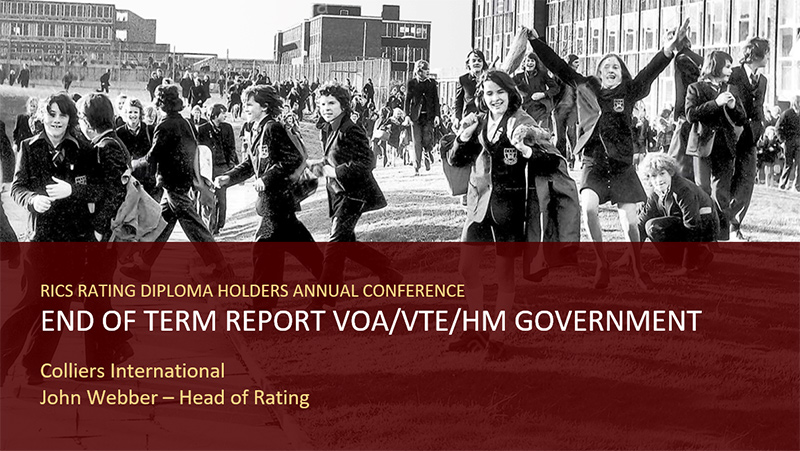 RICS RATING DIPLOMA HOLDERS ANNUAL CONFERENCE

END OF TERM REPORT VOA/VTE/HM GOVERNMENT

Colliers International
John Webber – Head of Rating